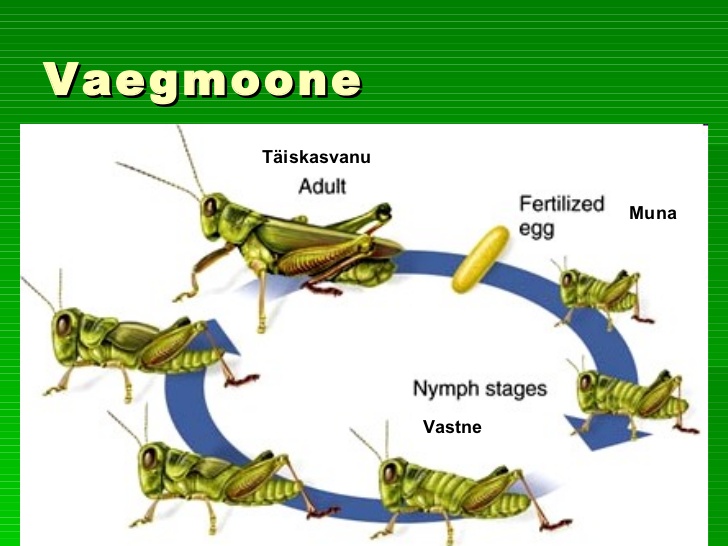 Vaegmoone

Täiskasvanu
Adult

Fertilized egg

Muna

Nymph stages

Vastne